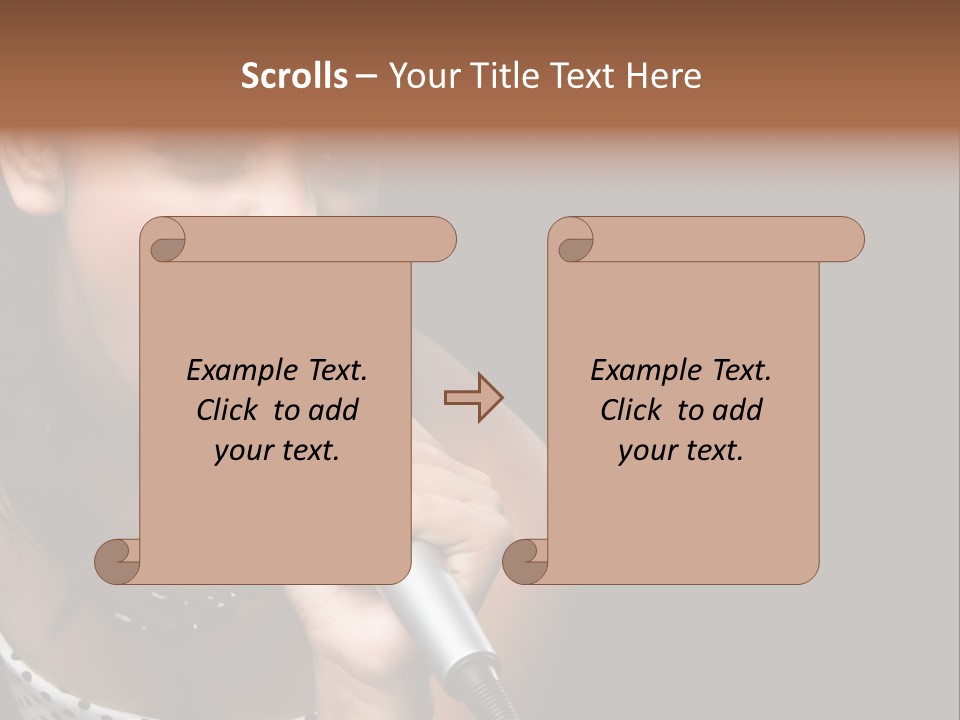 Scrolls – Your Title Text Here

Example Text. Click to add your text.

Example Text. Click to add your text.